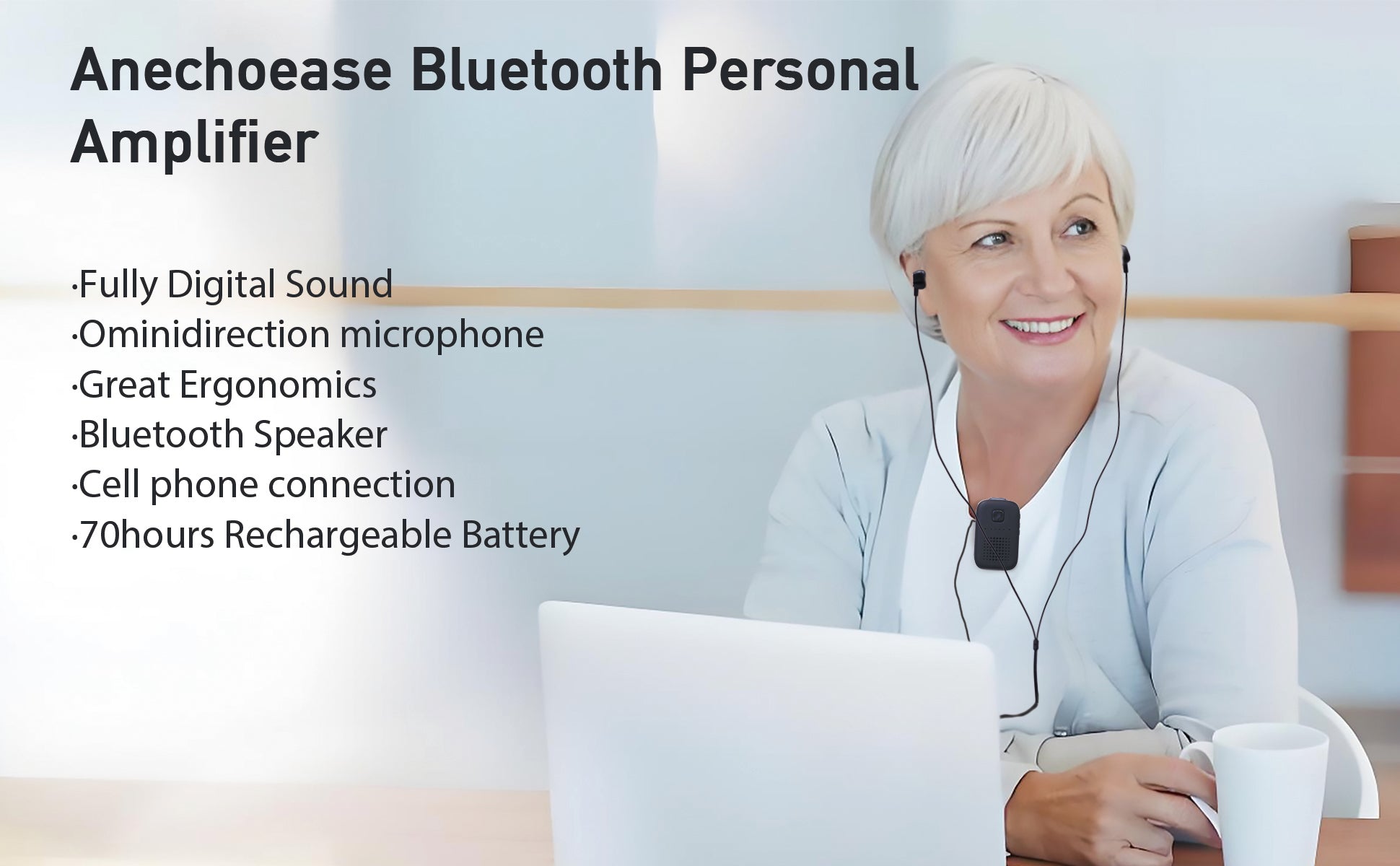 Anechoease Bluetooth Personal Amplifier

·Fully Digital Sound
·Ominidirection microphone
·Great Ergonomics
·Bluetooth Speaker
·Cell phone connection
·70hours Rechargeable Battery